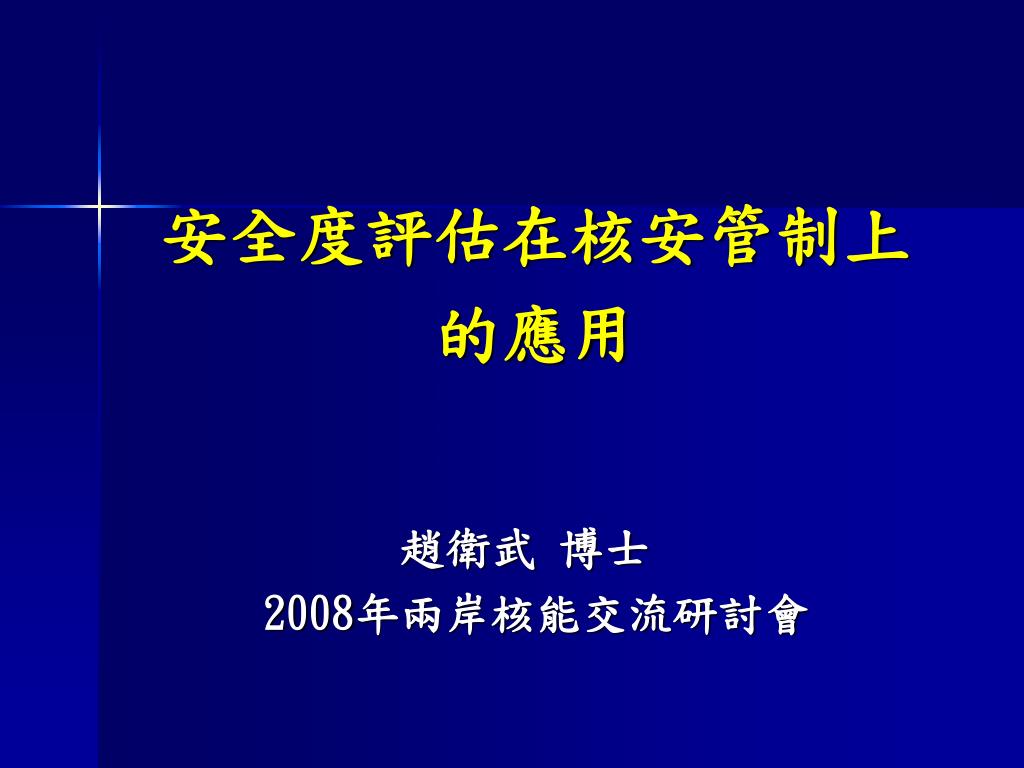 安全度評估在核安管制上的應用

趙衛武 博士
2008年兩岸核能交流研討會